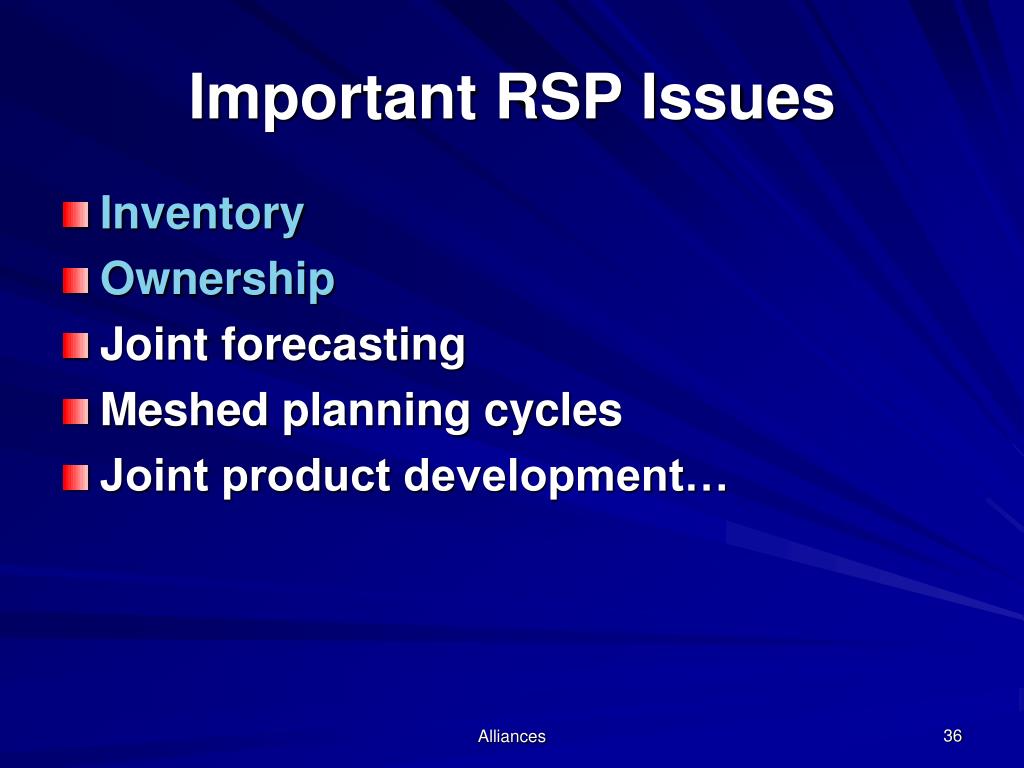 Important RSP Issues

Inventory
Ownership
Joint forecasting
Meshed planning cycles
Joint product development…

Alliances

36